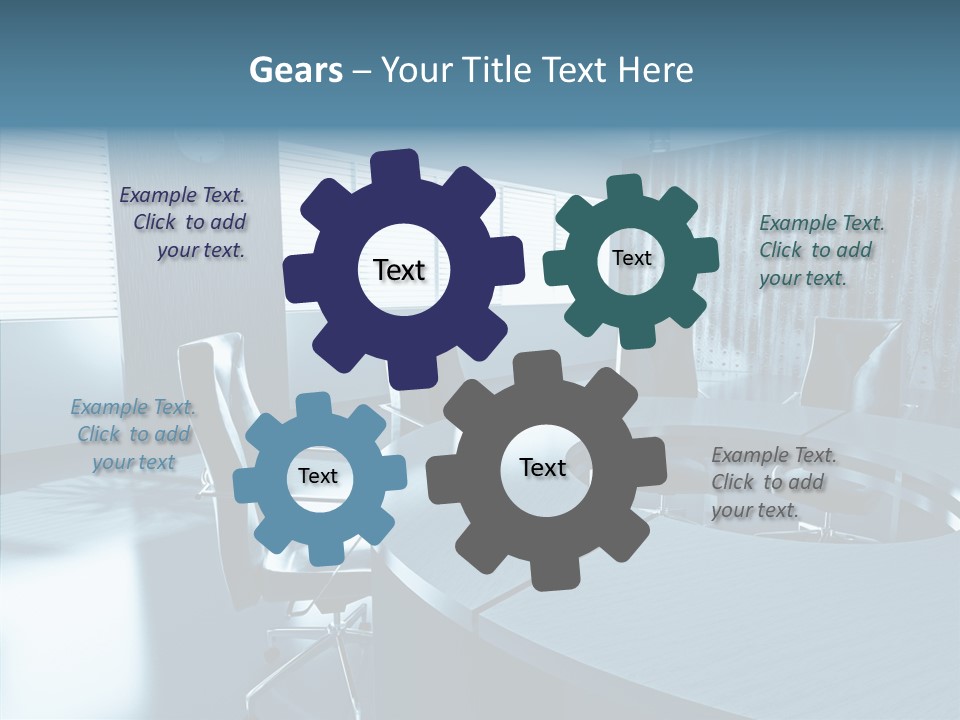 Gears – Your Title Text Here

Example Text. Click to add your text.

Text

Text

Example Text. Click to add your text.

Example Text. Click to add your text

Text

Text

Example Text. Click to add your text.